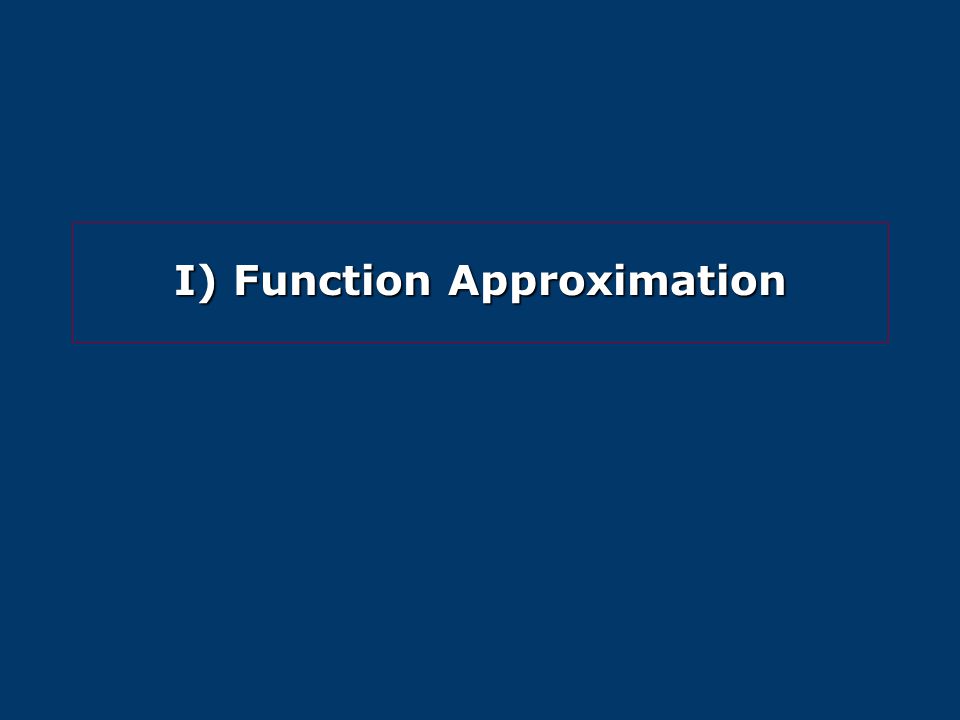 I) Function Approximation